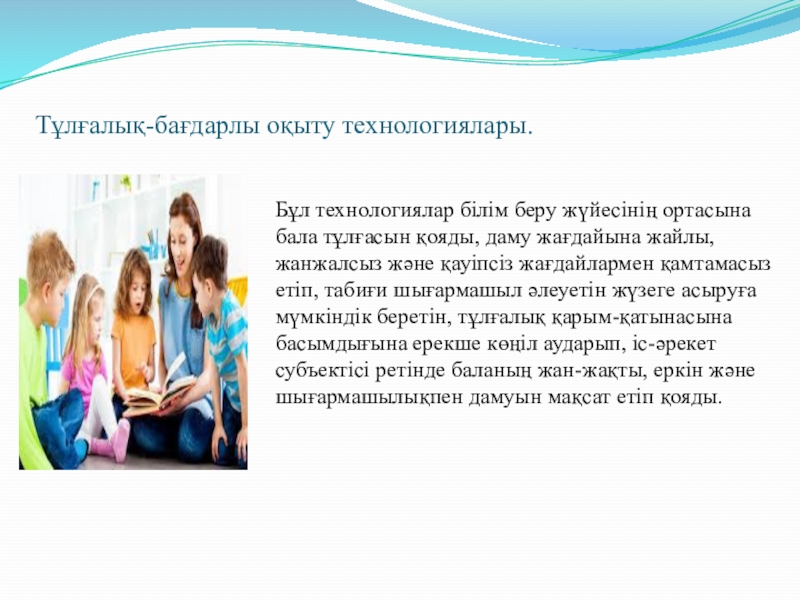 Тұлғалық-бағдарлы оқыту технологиялары.

Бұл технологиялар білім беру жүйесінің ортасына бала тұлғасын қояды, даму жағдайына жайлы, жанжалсыз және қауіпсіз жағдайлармен қамтамасыз етіп, табиғи шығармашыл әлеуетін жүзеге асыруға мүмкіндік беретін, тұлғалық қарым-қатынасына басымдығына ерекше көңіл аударып, іс-әрекет субъектісі ретінде баланың жан-жақты, еркін және шығармашылықпен дамуын мақсат етіп қояды.